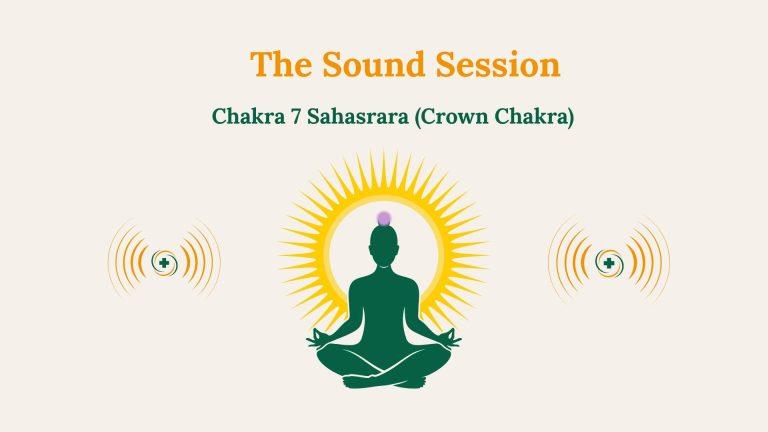 The Sound Session

Chakra 7 Sahasrara (Crown Chakra)